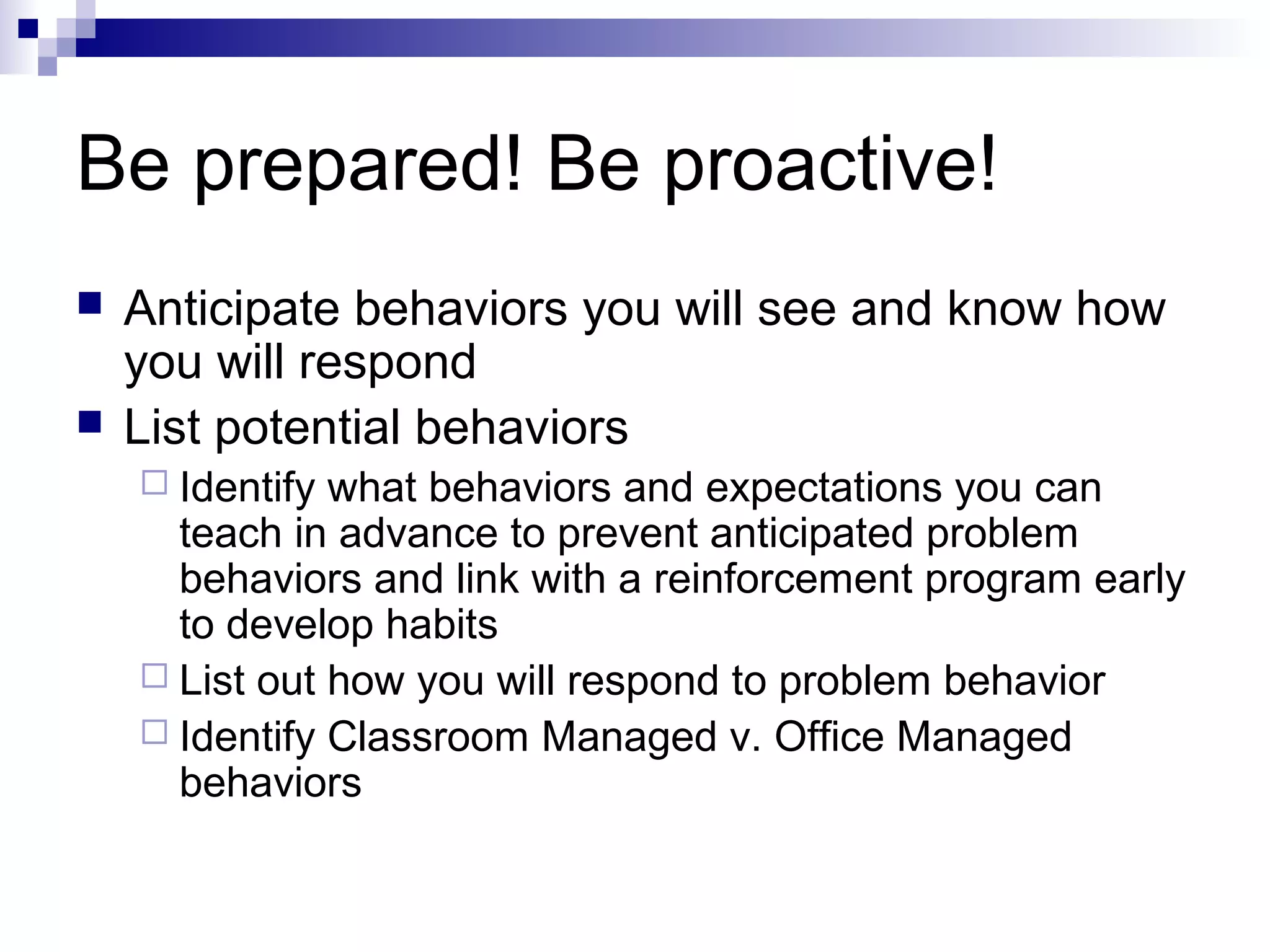 Be prepared! Be proactive!

- Anticipate behaviors you will see and know how you will respond
- List potential behaviors
  - Identify what behaviors and expectations you can teach in advance to prevent anticipated problem behaviors and link with a reinforcement program early to develop habits
  - List out how you will respond to problem behavior
  - Identify Classroom Managed v. Office Managed behaviors